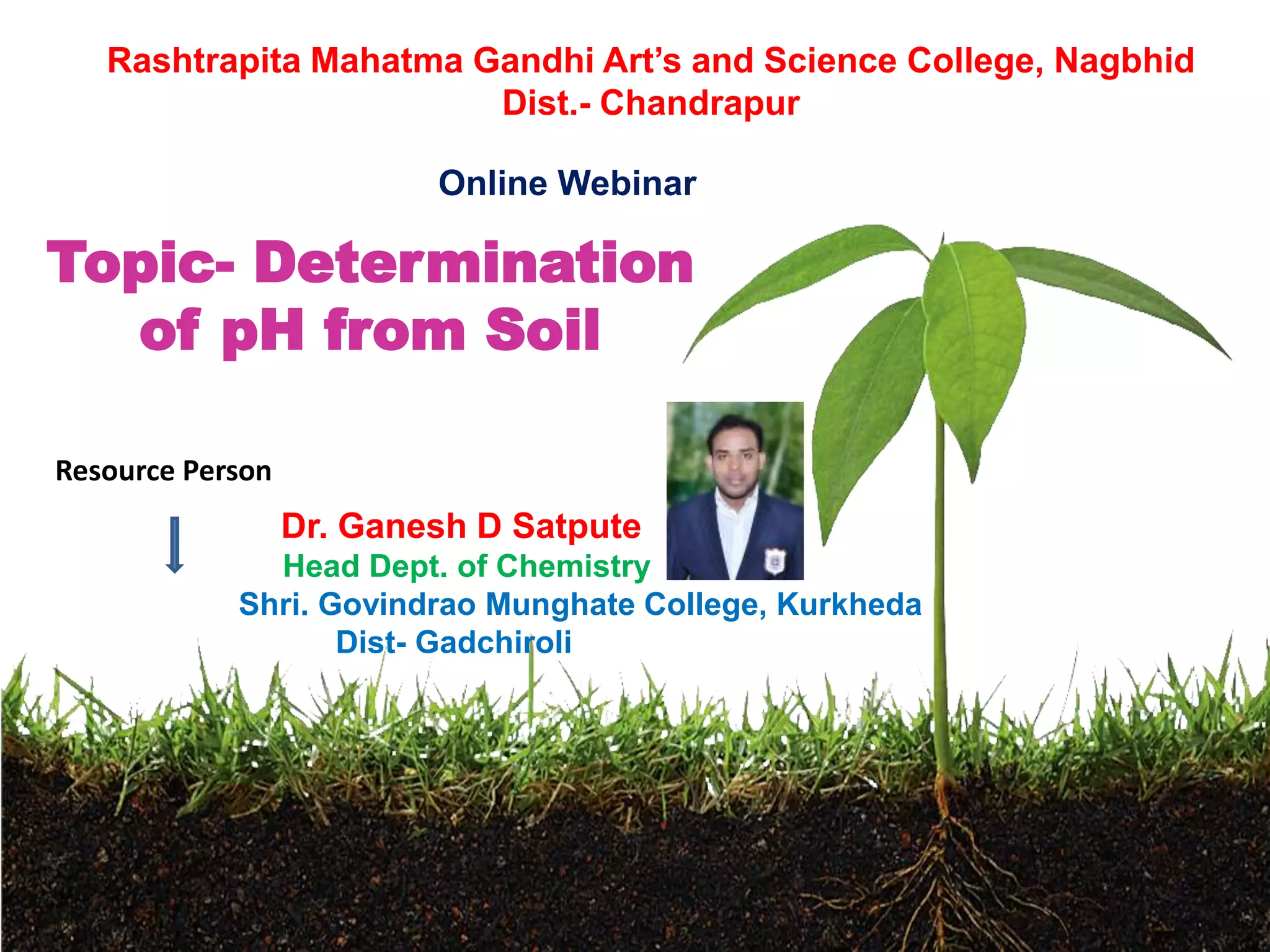 Rashtrapita Mahatma Gandhi Art's and Science College, Nagbhid
Dist.- Chandrapur

Online Webinar

Topic- Determination of pH from Soil

Resource Person

Dr. Ganesh D Satpute
Head Dept. of Chemistry
Shri. Govindrao Munghate College, Kurkheda
Dist- Gadchiroli